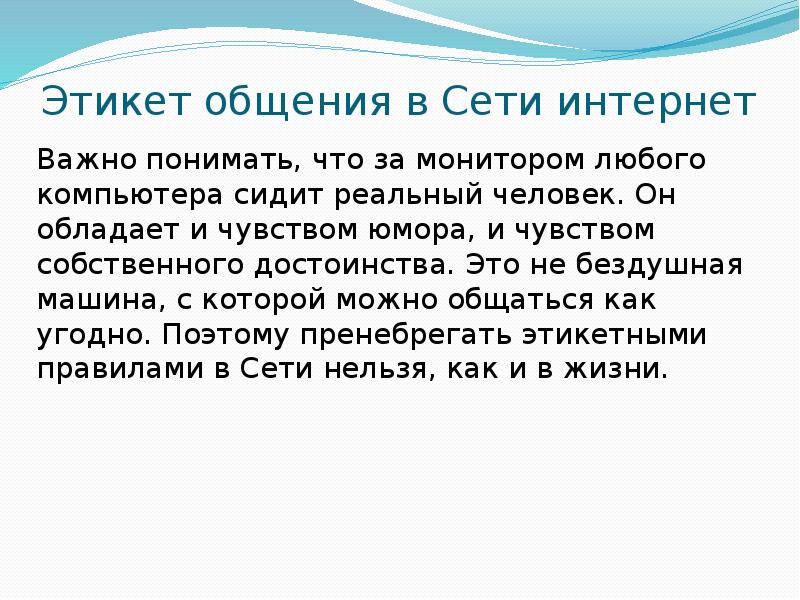 Этикет общения в Сети интернет

Важно понимать, что за монитором любого компьютера сидит реальный человек. Он обладает и чувством юмора, и чувством собственного достоинства. Это не бездушная машина, с которой можно общаться как угодно. Поэтому пренебрегать этикетными правилами в Сети нельзя, как и в жизни.